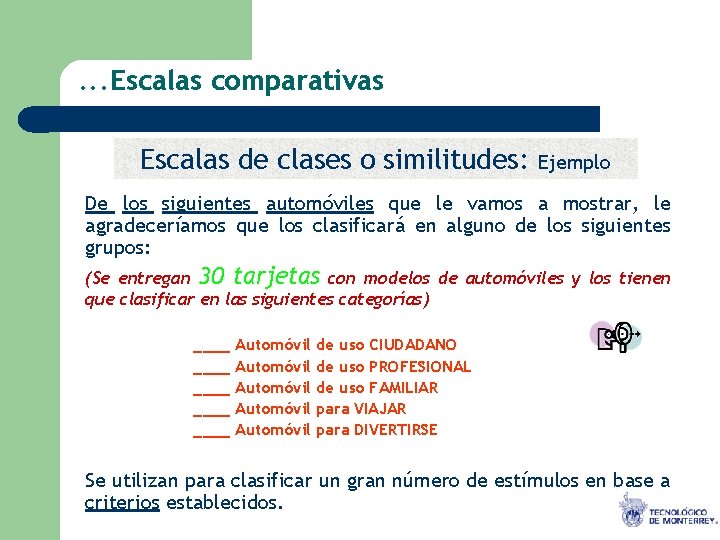 ...Escalas comparativas

Escalas de clases o similitudes: Ejemplo

De los siguientes automóviles que le vamos a mostrar, le agradeceríamos que los clasificará en alguno de los siguientes grupos:

(Se entregan 30 tarjetas con modelos de automóviles y los tienen que clasificar en las siguientes categorías)

____ Automóvil de uso CIUDADANO
____ Automóvil de uso PROFESIONAL
____ Automóvil de uso FAMILIAR
____ Automóvil para VIAJAR
____ Automóvil para DIVERTIRSE

Se utilizan para clasificar un gran número de estímulos en base a criterios establecidos.

TECNOLÓGICO DE MONTERREY.